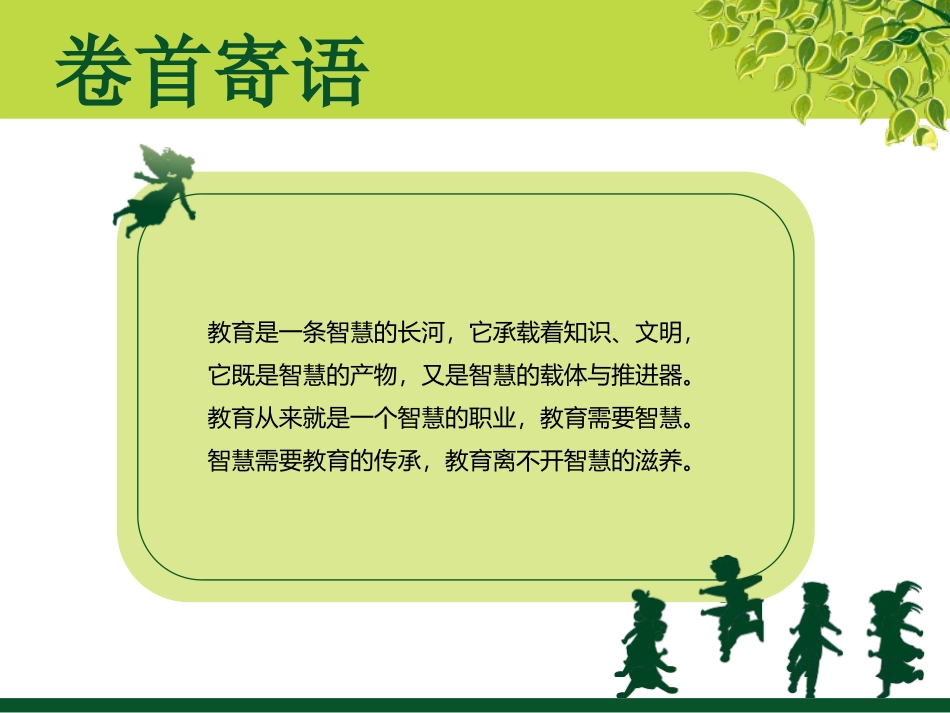 卷首寄语

教育是一条智慧的长河，它承载着知识、文明，它既是智慧的产物，又是智慧的载体与推进器。教育从来就是一个智慧的职业，教育需要智慧。智慧需要教育的传承，教育离不开智慧的滋养。